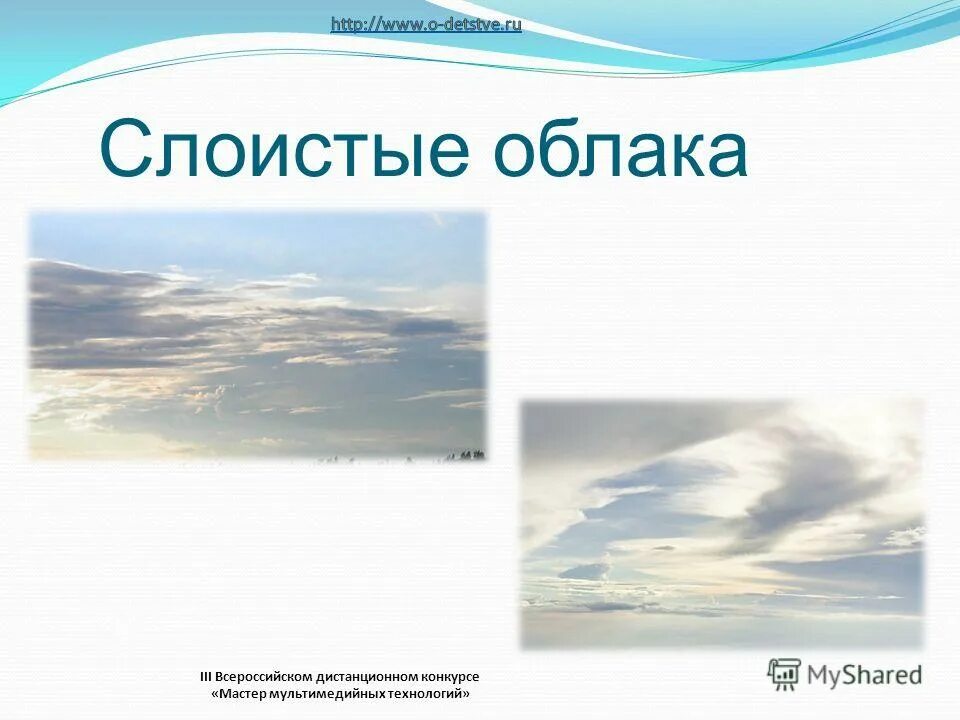 http://www.o-detstve.ru

Слоистые облака

III Всероссийском дистанционном конкурсе «Мастер мультимедийных технологий»

MyShared